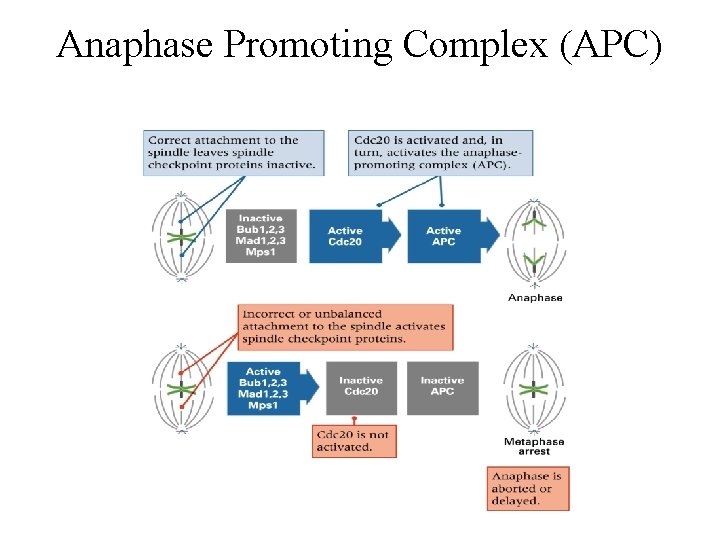 Anaphase Promoting Complex (APC)

Correct attachment to the spindle leaves spindle checkpoint proteins inactive.

Cdc20 is activated and, in turn, activates the anaphase-promoting complex (APC).

Inactive Bub1,2,3 Mad1,2,3 Mps1

Active Cdc20

Active APC

Anaphase

Incorrect or unbalanced attachment to the spindle activates spindle checkpoint proteins.

Active Bub1,2,3 Mad1,2,3 Mps1

Inactive Cdc20

Inactive APC

Cdc20 is not activated.

Metaphase arrest

Anaphase is aborted or delayed.